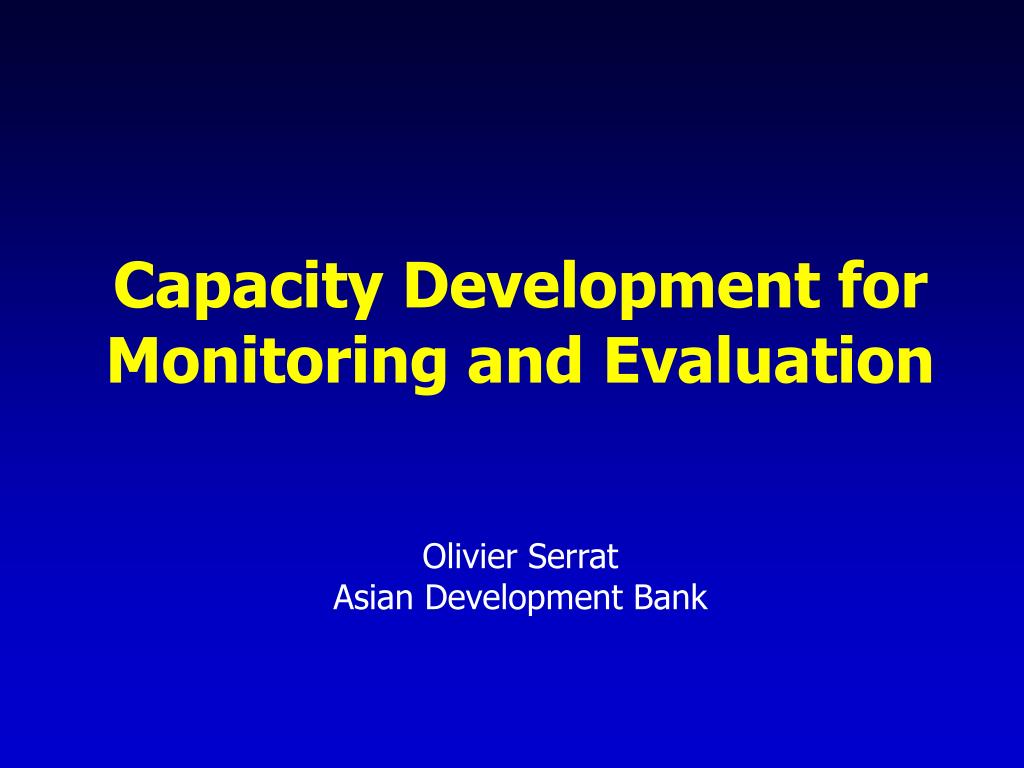 Capacity Development for Monitoring and Evaluation

Olivier Serrat
Asian Development Bank